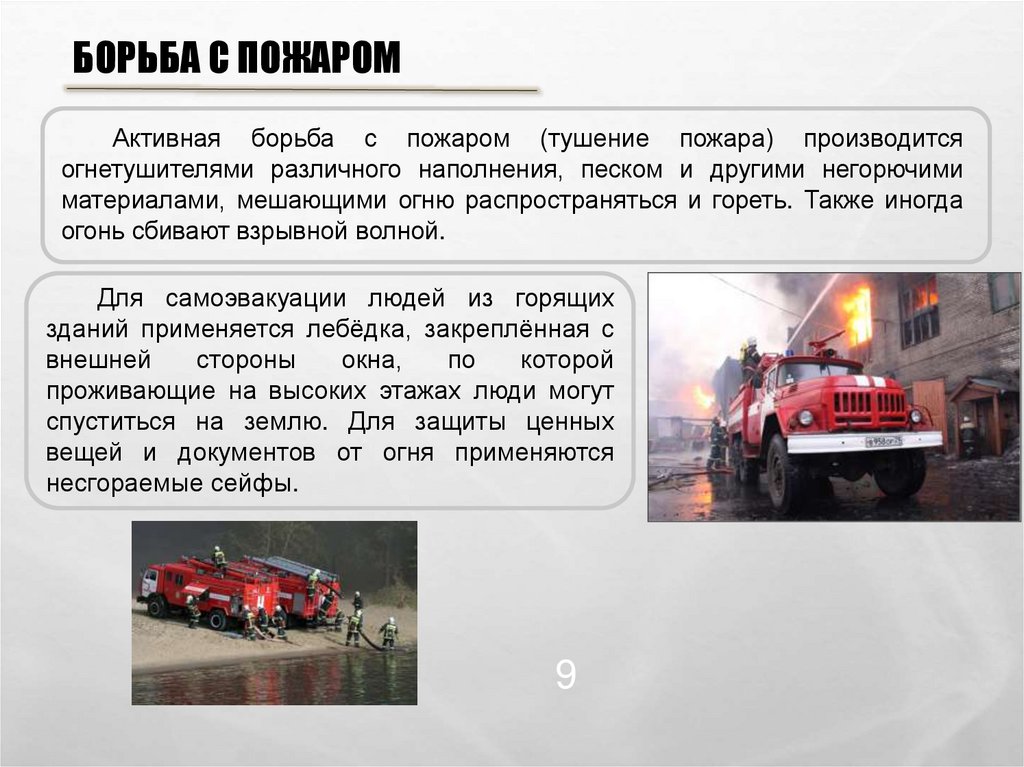 БОРЬБА С ПОЖАРОМ

Активная борьба с пожаром (тушение пожара) производится огнетушителями различного наполнения, песком и другими негорючими материалами, мешающими огню распространяться и гореть. Также иногда огонь сбивают взрывной волной.

Для самоэвакуации людей из горящих зданий применяется лебёдка, закреплённая с внешней стороны окна, по которой проживающие на высоких этажах люди могут спуститься на землю. Для защиты ценных вещей и документов от огня применяются несгораемые сейфы.

9